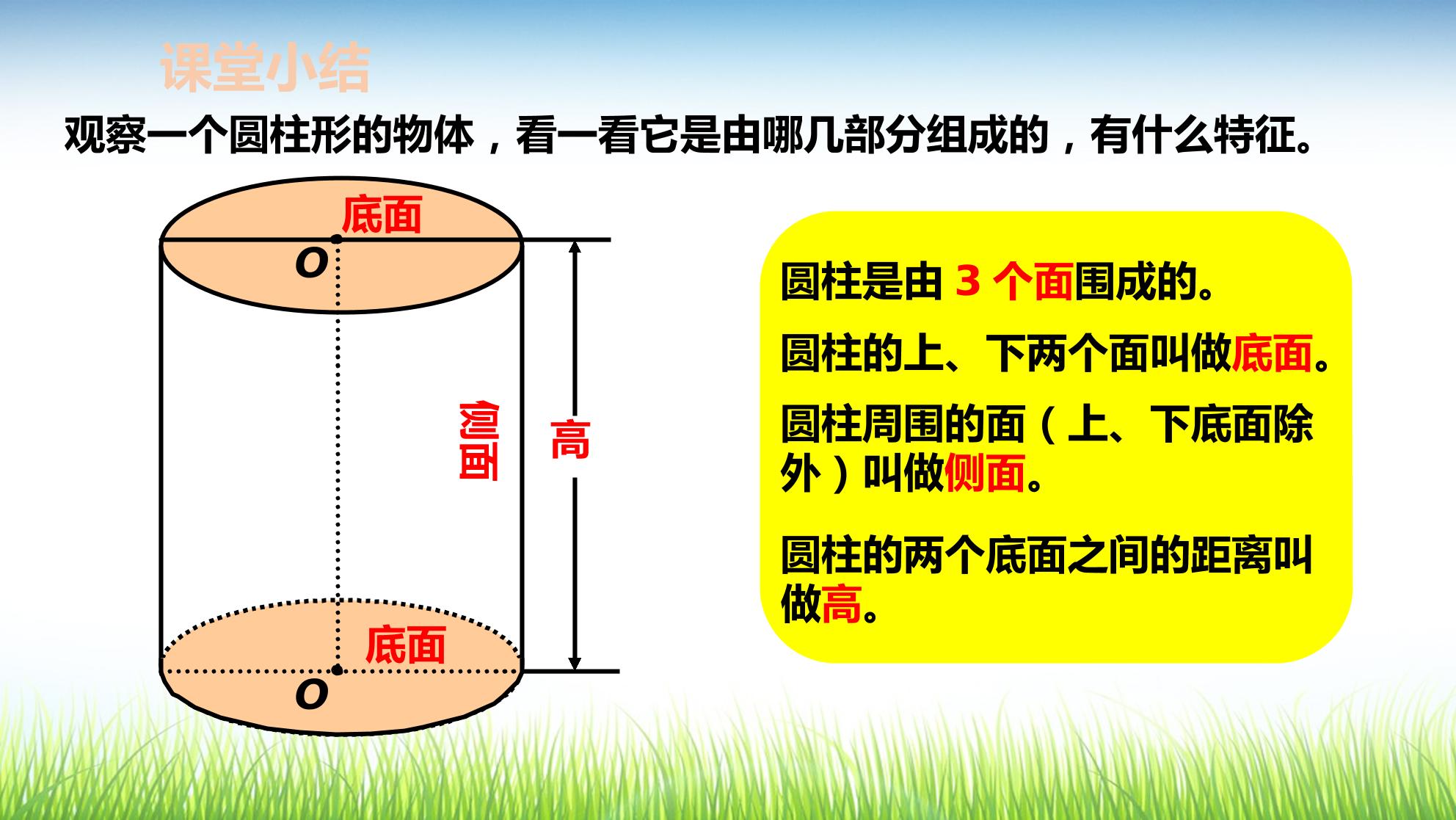 课堂小结

观察一个圆柱形的物体，看一看它是由哪几部分组成的，有什么特征。

底面

O

侧面

高

底面

O

圆柱是由3个面围成的。

圆柱的上、下两个面叫做底面。

圆柱周围的面（上、下底面除外）叫做侧面。

圆柱的两个底面之间的距离叫做高。